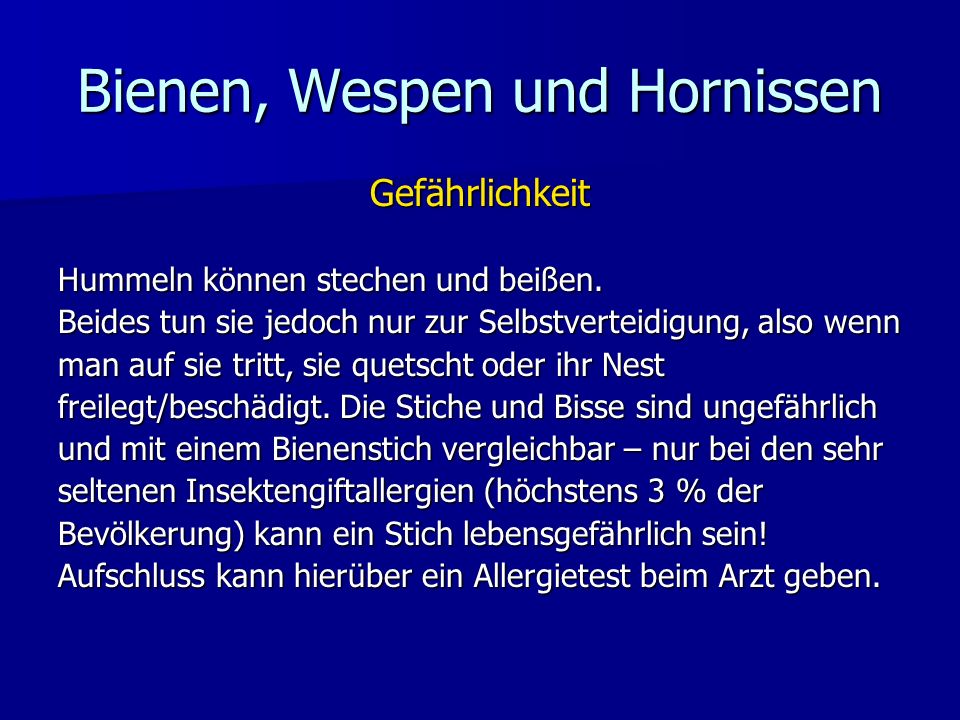 Bienen, Wespen und Hornissen

Gefährlichkeit

Hummeln können stechen und beißen.
Beides tun sie jedoch nur zur Selbstverteidigung, also wenn man auf sie tritt, sie quetscht oder ihr Nest freilegt/beschädigt. Die Stiche und Bisse sind ungefährlich und mit einem Bienenstich vergleichbar – nur bei den sehr seltenen Insektengiftallergien (höchstens 3 % der Bevölkerung) kann ein Stich lebensgefährlich sein! Aufschluss kann hierüber ein Allergietest beim Arzt geben.